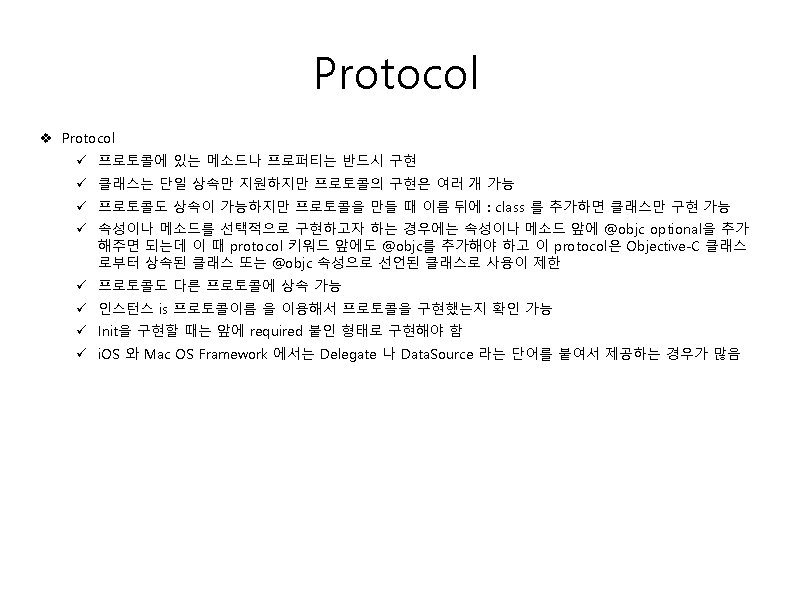 Protocol

❖ Protocol

✓ 프로토콜에 있는 메소드나 프로퍼티는 반드시 구현

✓ 클래스는 단일 상속만 지원하지만 프로토콜의 구현은 여러 개 가능

✓ 프로토콜도 상속이 가능하지만 프로토콜을 만들 때 이름 뒤에 : class 를 추가하면 클래스만 구현 가능

✓ 속성이나 메소드를 선택적으로 구현하고자 하는 경우에는 속성이나 메소드 앞에 @objc optional을 추가해주면 되는데 이 때 protocol 키워드 앞에도 @objc를 추가해야 하고 이 protocol은 Objective-C 클래스로부터 상속된 클래스 또는 @objc 속성으로 선언된 클래스로 사용이 제한

✓ 프로토콜도 다른 프로토콜에 상속 가능

✓ 인스턴스 is 프로토콜이름 을 이용해서 프로토콜을 구현했는지 확인 가능

✓ Init을 구현할 때는 앞에 required 붙인 형태로 구현해야 함

✓ iOS 와 Mac OS Framework 에서는 Delegate 나 DataSource 라는 단어를 붙여서 제공하는 경우가 많음